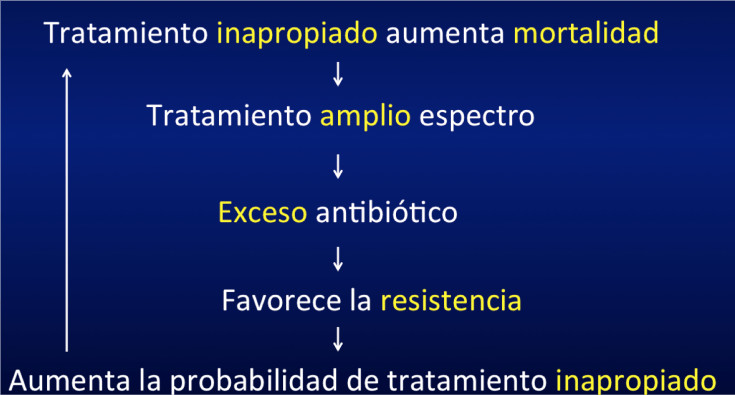 Tratamiento inapropiado aumenta mortalidad

↓

Tratamiento amplio espectro

↓

Exceso antibiótico

↓

Favorece la resistencia

↓

Aumenta la probabilidad de tratamiento inapropiado